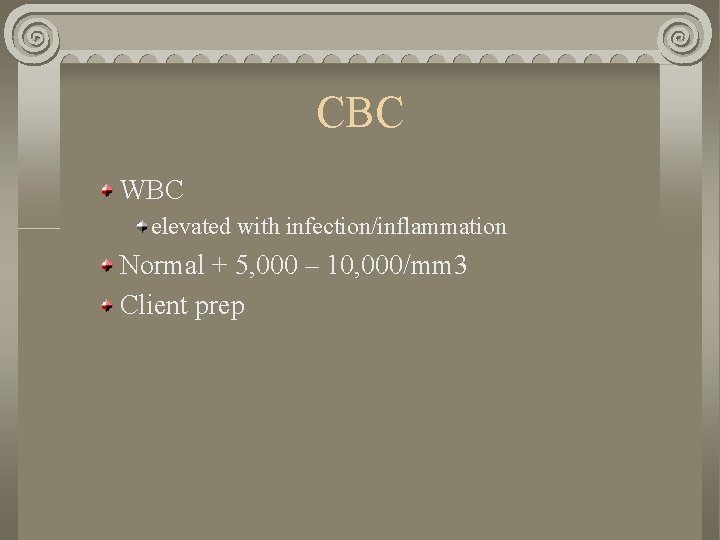 CBC

WBC

elevated with infection/inflammation

Normal + 5,000 – 10,000/mm3

Client prep